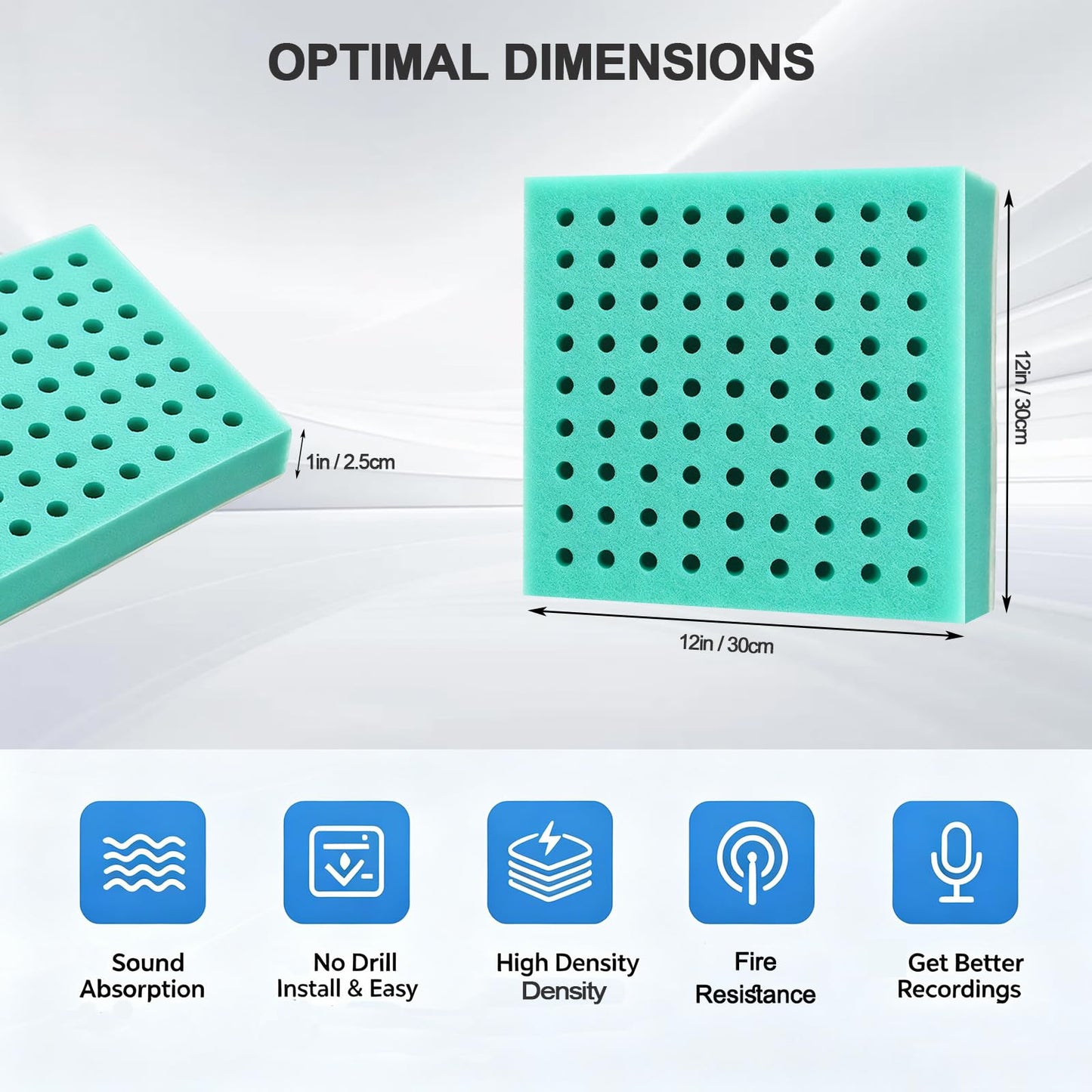 OPTIMAL DIMENSIONS

1in / 2.5cm

12in / 30cm

12in / 30cm

Sound Absorption

No Drill Install & Easy

High Density Density

Fire Resistance

Get Better Recordings